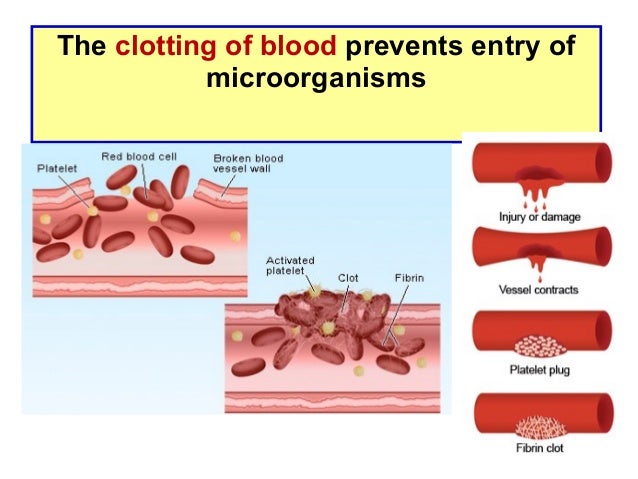 The clotting of blood prevents entry of microorganisms

Platelet
Red blood cell
Broken blood vessel wall

Activated platelet
Clot
Fibrin

Injury or damage
Vessel contracts
Platelet plug
Fibrin clot